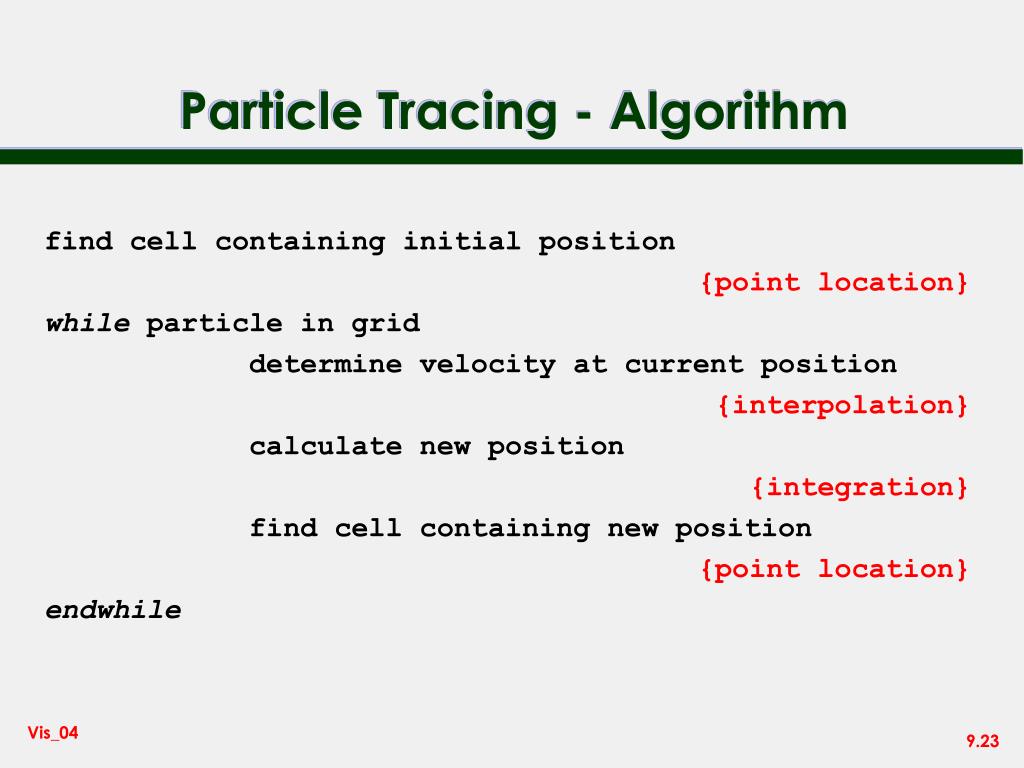 Particle Tracing - Algorithm

find cell containing initial position
{point location}
while particle in grid
determine velocity at current position
{interpolation}
calculate new position
{integration}
find cell containing new position
{point location}
endwhile

Vis_04

9.23